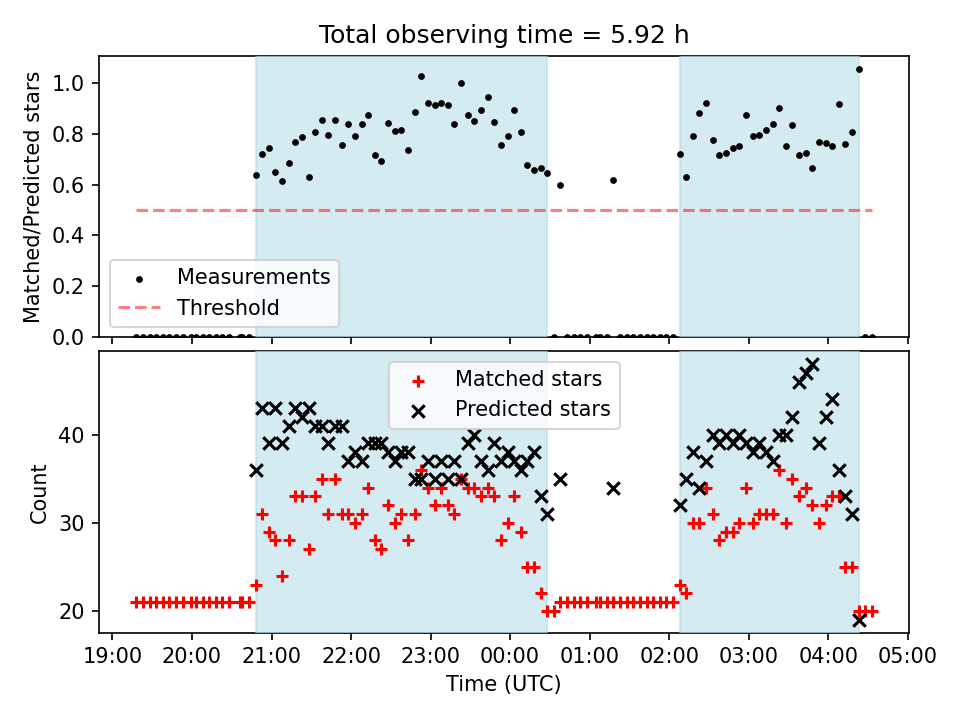 Total observing time = 5.92 h

Matched/Predicted stars

1.0
0.8
0.6
0.4
0.2
0.0

Measurements
Threshold

Matched stars
Predicted stars

Count

40
30
20

19:00 20:00 21:00 22:00 23:00 00:00 01:00 02:00 03:00 04:00 05:00

Time (UTC)